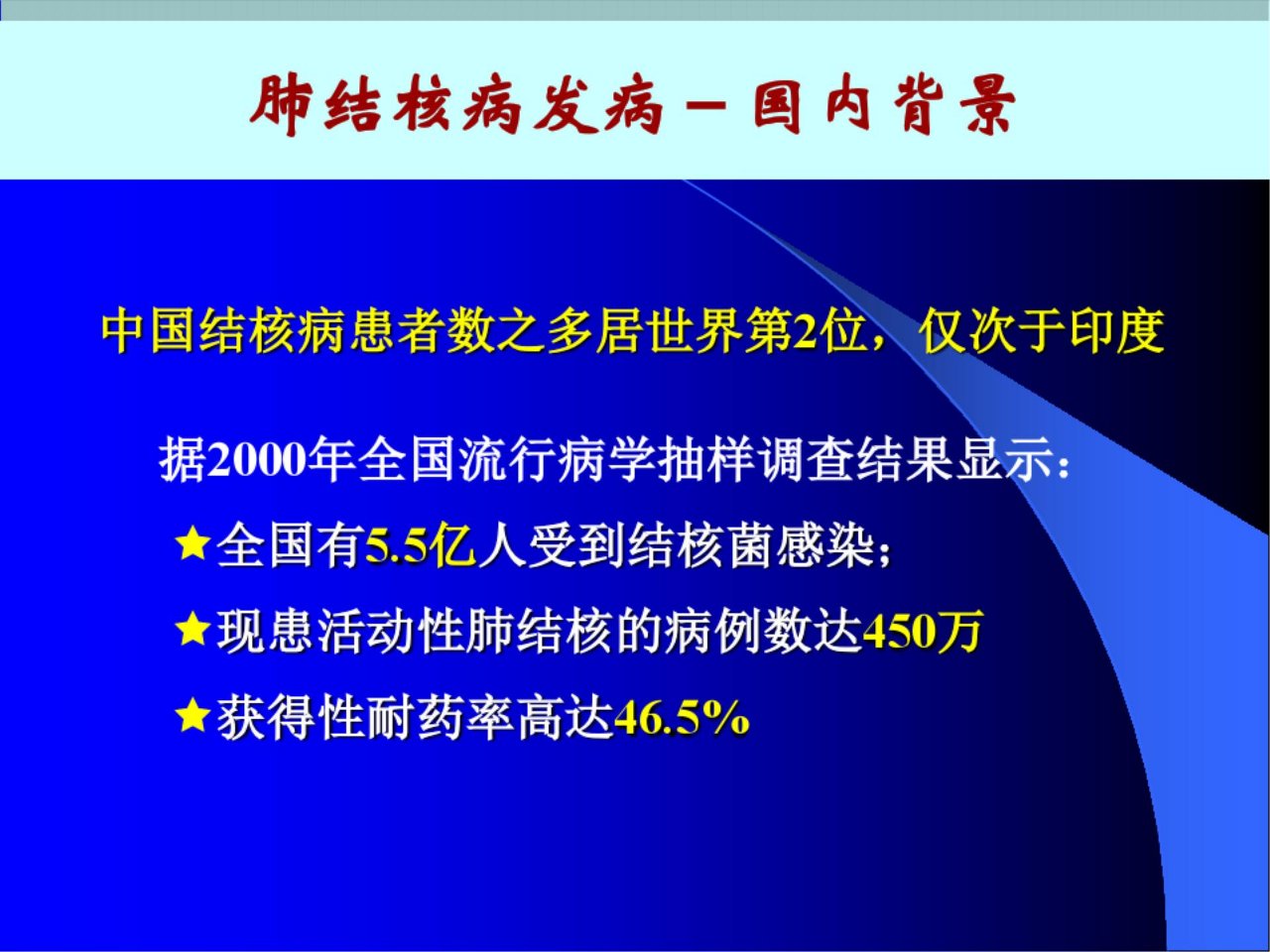 肺结核病发病－国内背景

中国结核病患者数之多居世界第2位，仅次于印度

据2000年全国流行病学抽样调查结果显示：

★全国有5.5亿人受到结核菌感染；

★现患活动性肺结核的病例数达450万

★获得性耐药率高达46.5%